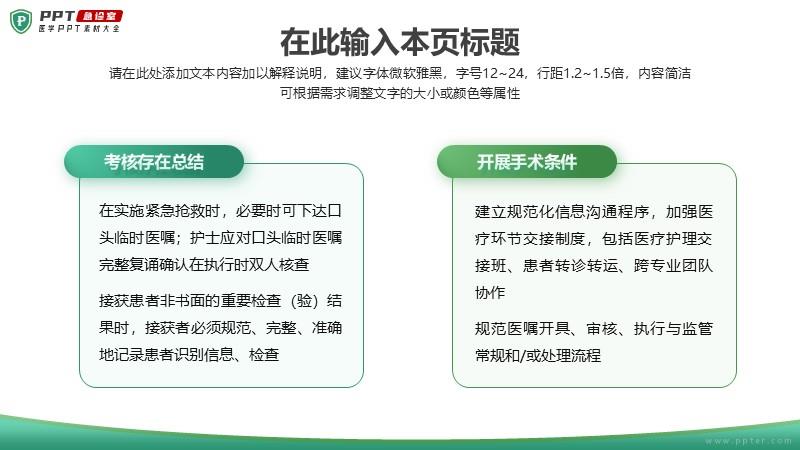 PPT 急诊室
医学PPT素材大全

在此输入本页标题

请在此处添加文本内容加以解释说明，建议字体微软雅黑，字号12~24，行距1.2~1.5倍，内容简洁可根据需求调整文字的大小或颜色等属性

考核存在总结

在实施紧急抢救时，必要时可下达口头临时医嘱；护士应对口头临时医嘱完整复诵确认在执行时双人核查

接获患者非书面的重要检查（验）结果时，接获者必须规范、完整、准确地记录患者识别信息、检查

开展手术条件

建立规范化信息沟通程序，加强医疗环节交接制度，包括医疗护理交接班、患者转诊转运、跨专业团队协作

规范医嘱开具、审核、执行与监管常规和/或处理流程

www.ppter.com